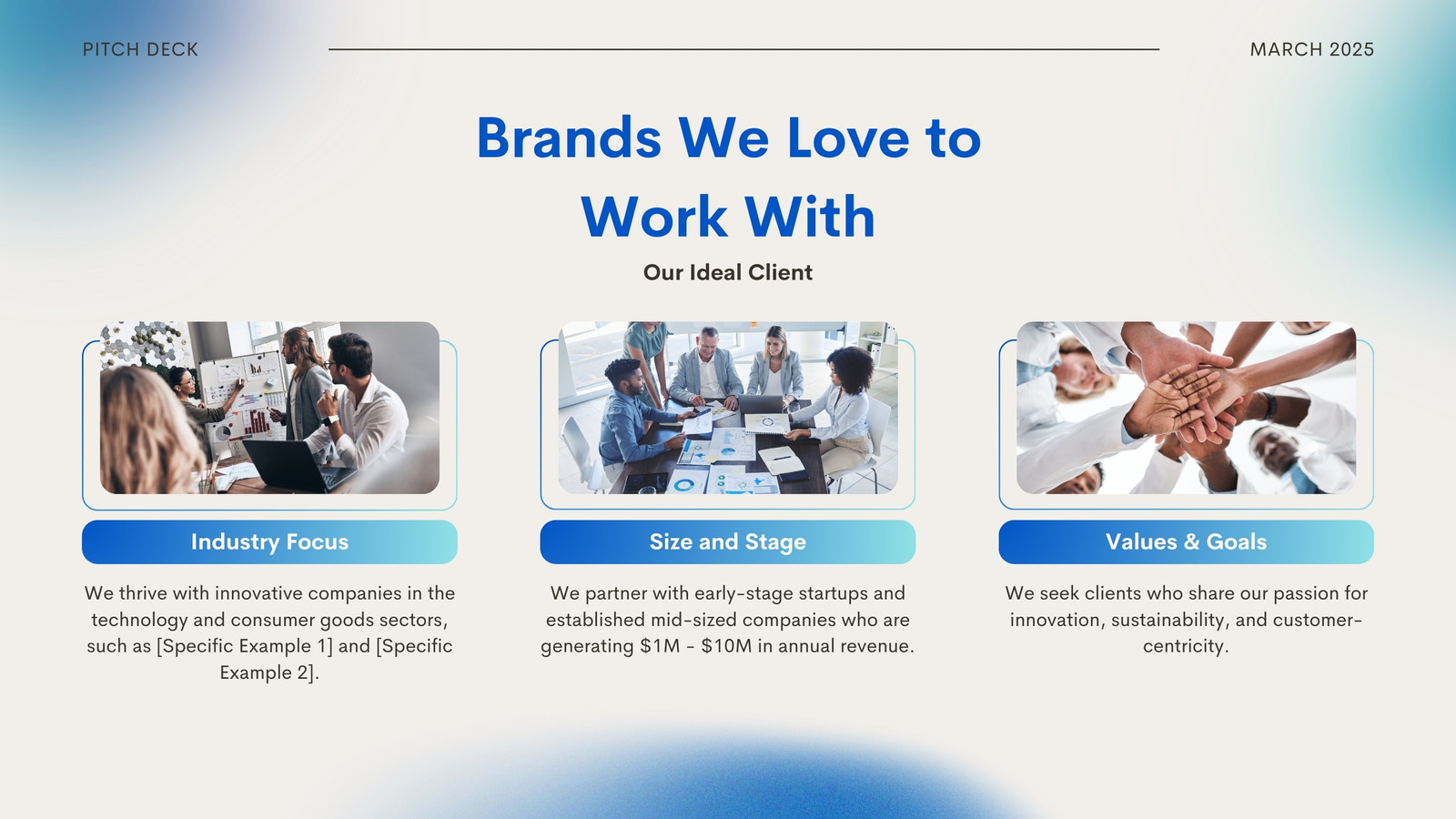 PITCH DECK

MARCH 2025

Brands We Love to Work With

Our Ideal Client

Industry Focus

We thrive with innovative companies in the technology and consumer goods sectors, such as [Specific Example 1] and [Specific Example 2].

Size and Stage

We partner with early-stage startups and established mid-sized companies who are generating \$1M - \$10M in annual revenue.

Values & Goals

We seek clients who share our passion for innovation, sustainability, and customer-centricity.